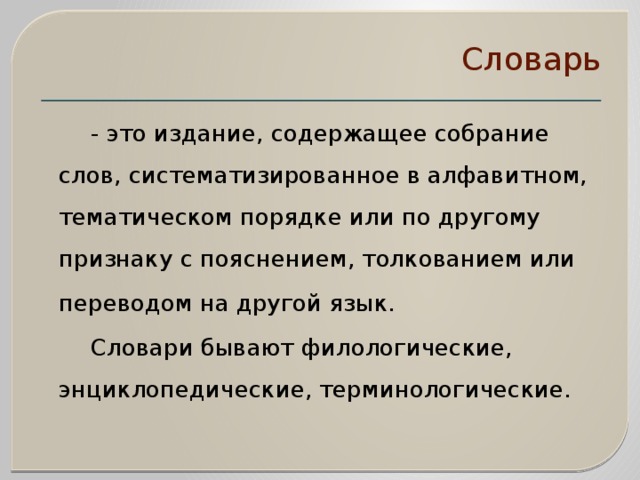 Словарь

- это издание, содержащее собрание слов, систематизированное в алфавитном, тематическом порядке или по другому признаку с пояснением, толкованием или переводом на другой язык.

Словари бывают филологические, энциклопедические, терминологические.